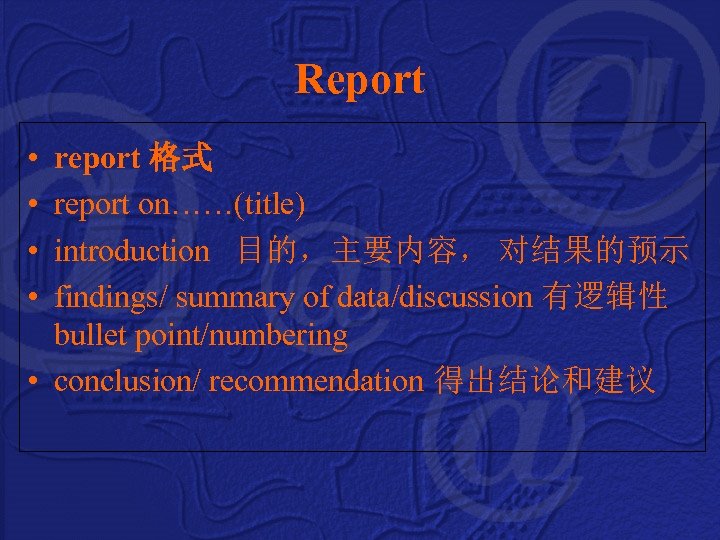 Report

• report 格式
• report on……(title)
• introduction 目的，主要内容， 对结果的预示
• findings/ summary of data/discussion 有逻辑性 bullet point/numbering
• conclusion/ recommendation 得出结论和建议